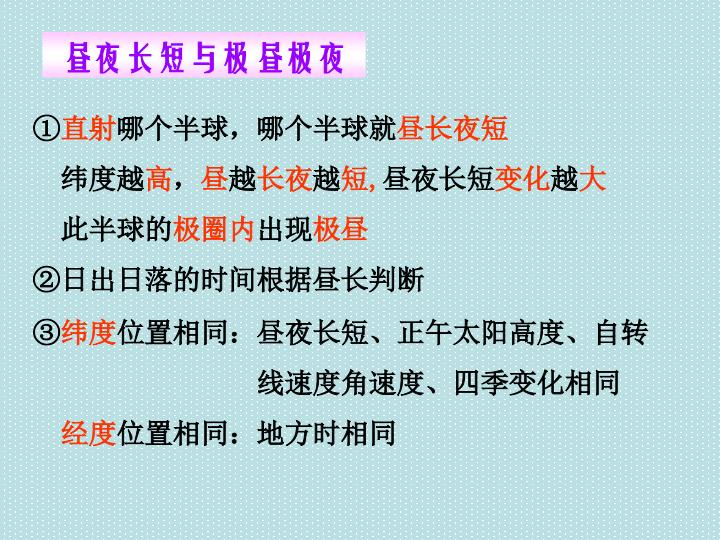 昼夜长短与极昼极夜

①直射哪个半球，哪个半球就昼长夜短

纬度越高，昼越长夜越短,昼夜长短变化越大

此半球的极圈内出现极昼

②日出日落的时间根据昼长判断

③纬度位置相同：昼夜长短、正午太阳高度、自转线速度角速度、四季变化相同

经度位置相同：地方时相同